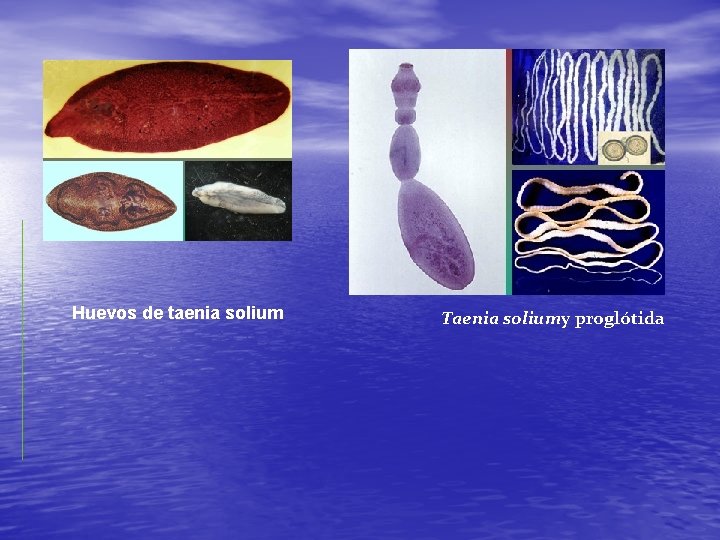 Huevos de taenia solium

Taenia soliumy proglótida